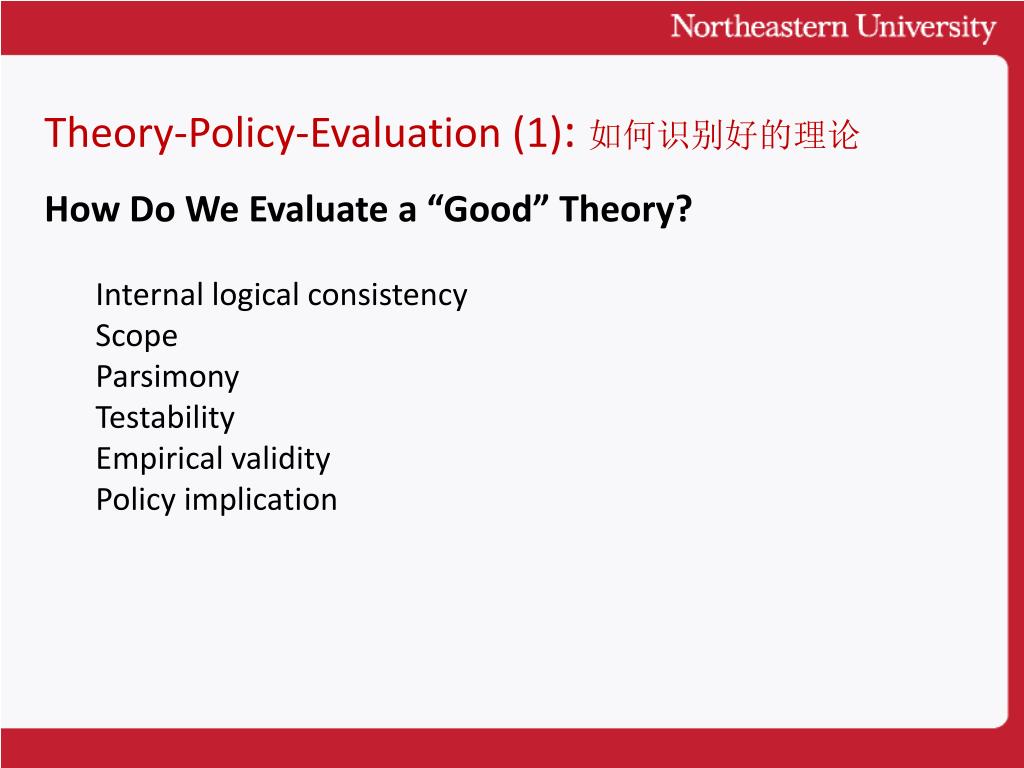 Northeastern University

Theory-Policy-Evaluation (1): 如何识别好的理论

How Do We Evaluate a “Good” Theory?

Internal logical consistency
Scope
Parsimony
Testability
Empirical validity
Policy implication